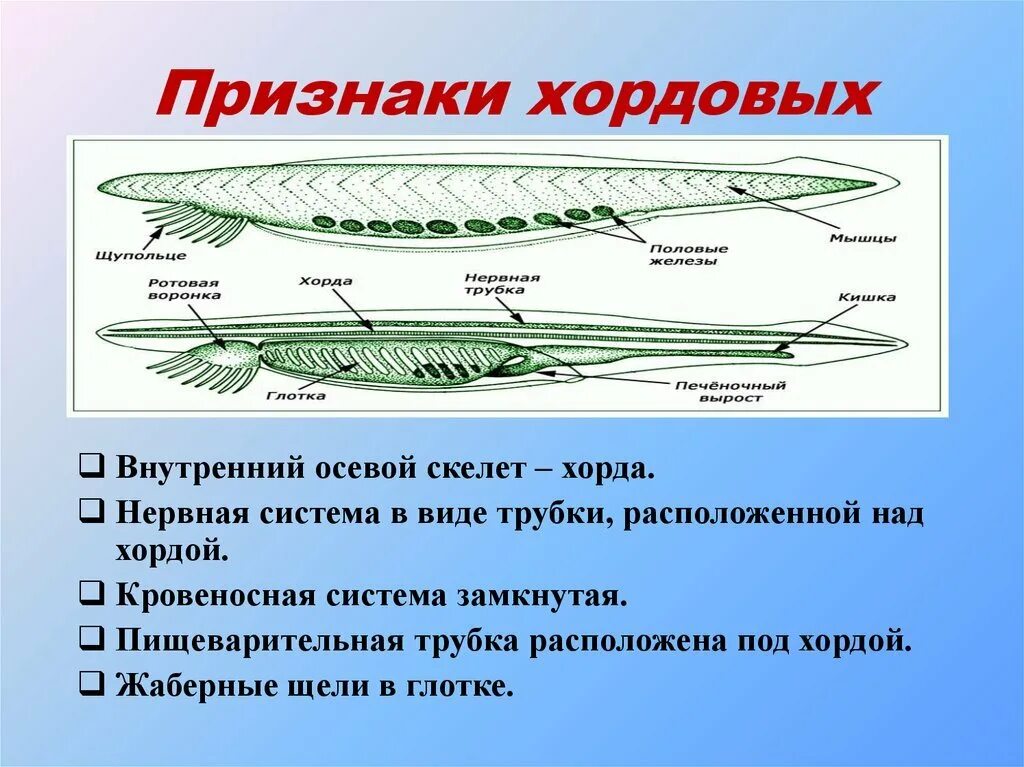 Признаки хордовых

Щупольце
Половые железы
Мышцы
Ротовая воронка
Хорда
Нервная трубка
Кишка
Глотка
Печёночный вырост

❑ Внутренний осевой скелет – хорда.
❑ Нервная система в виде трубки, расположенной над хордой.
❑ Кровеносная система замкнутая.
❑ Пищеварительная трубка расположена под хордой.
❑ Жаберные щели в глотке.